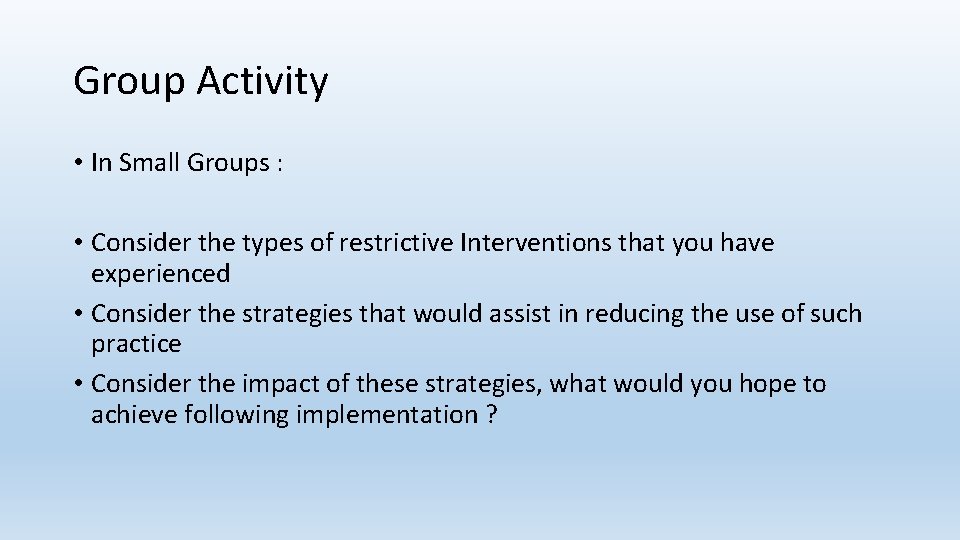 Group Activity

• In Small Groups :

• Consider the types of restrictive Interventions that you have experienced
• Consider the strategies that would assist in reducing the use of such practice
• Consider the impact of these strategies, what would you hope to achieve following implementation ?